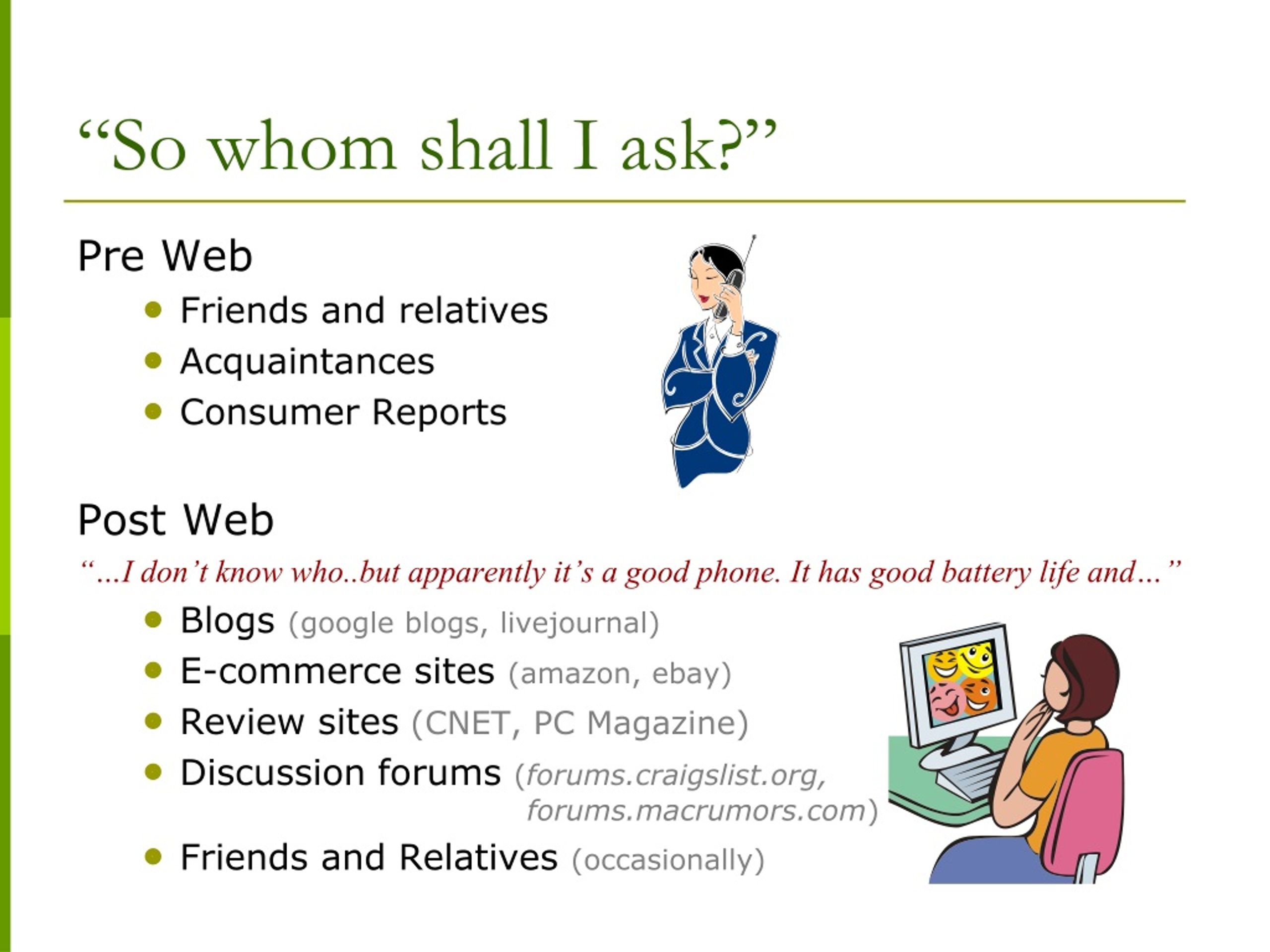 “So whom shall I ask?”

Pre Web

- Friends and relatives
- Acquaintances
- Consumer Reports

Post Web

“...I don’t know who..but apparently it’s a good phone. It has good battery life and…”

- Blogs (google blogs, livejournal)
- E-commerce sites (amazon, ebay)
- Review sites (CNET, PC Magazine)
- Discussion forums (forums.craigslist.org, forums.macrumors.com)
- Friends and Relatives (occasionally)